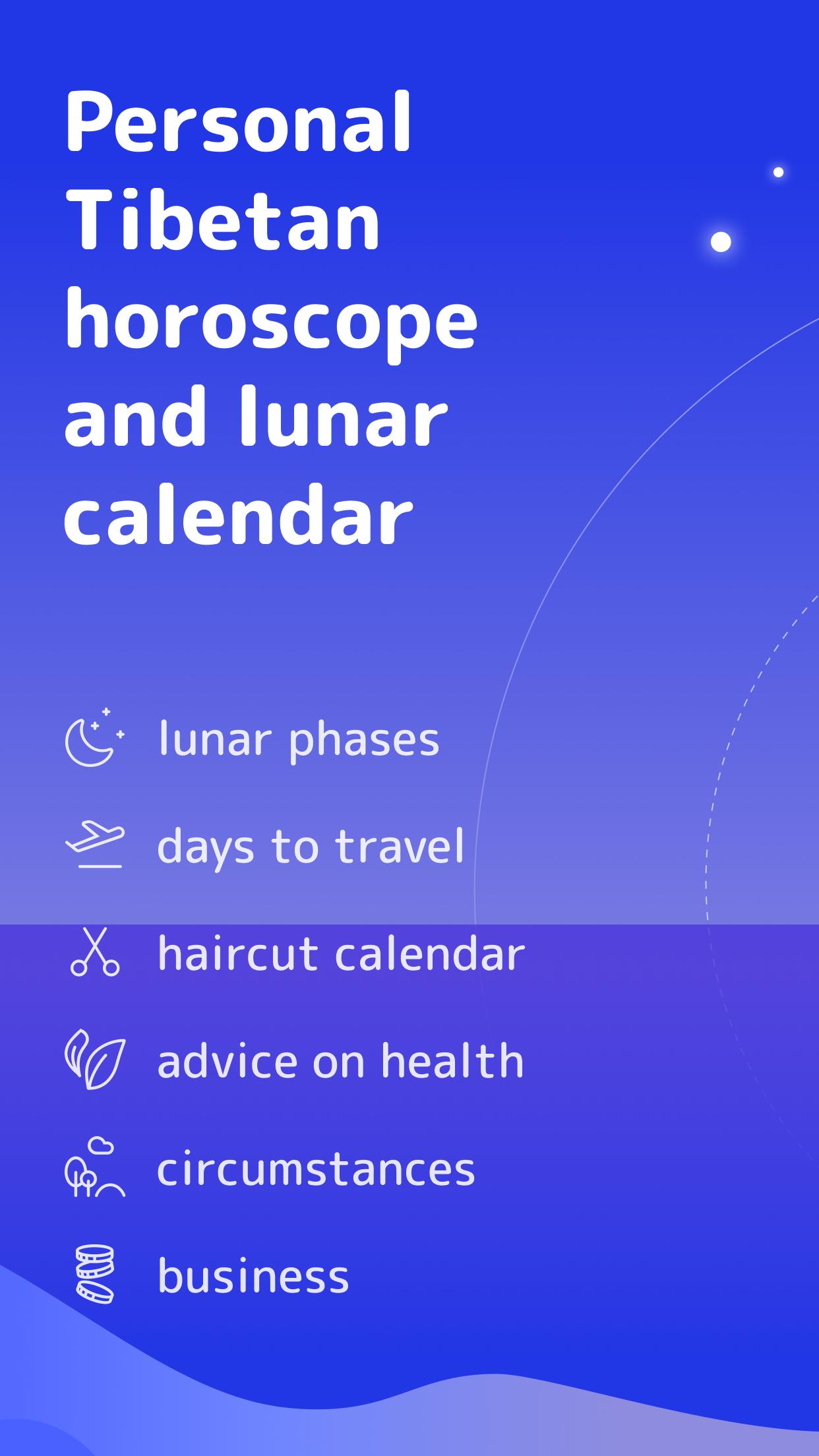 Personal Tibetan horoscope and lunar calendar

lunar phases

days to travel

haircut calendar

advice on health

circumstances

business